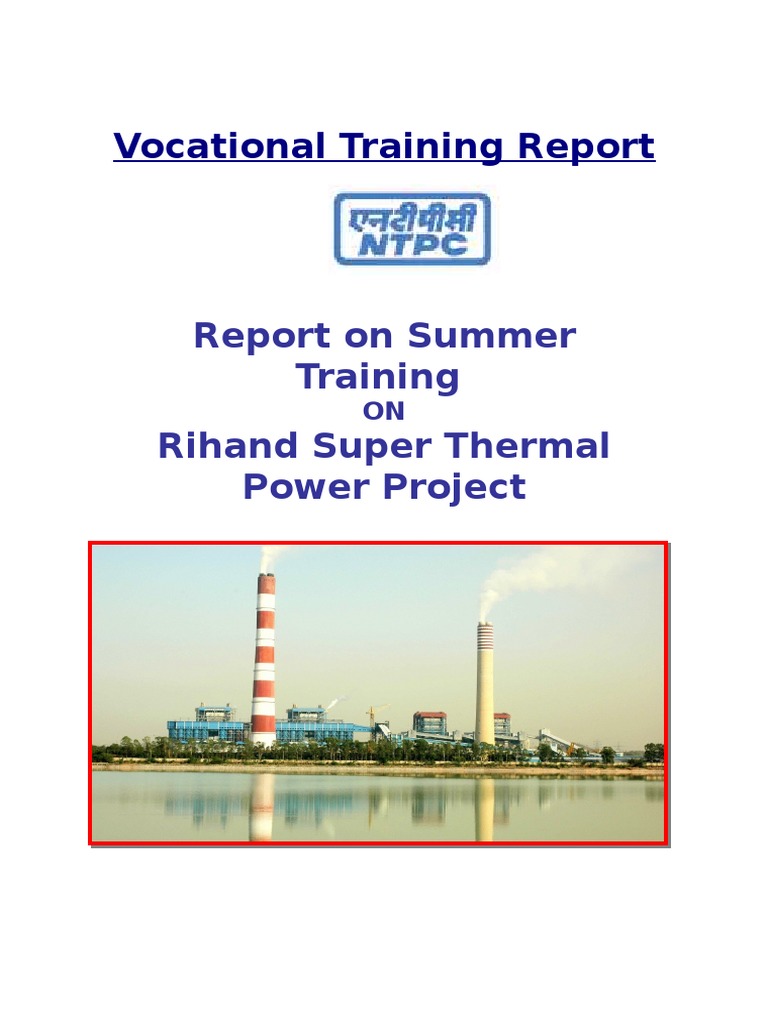 Vocational Training Report

एनटीपीसी
NTPC

Report on Summer Training
ON
Rihand Super Thermal Power Project